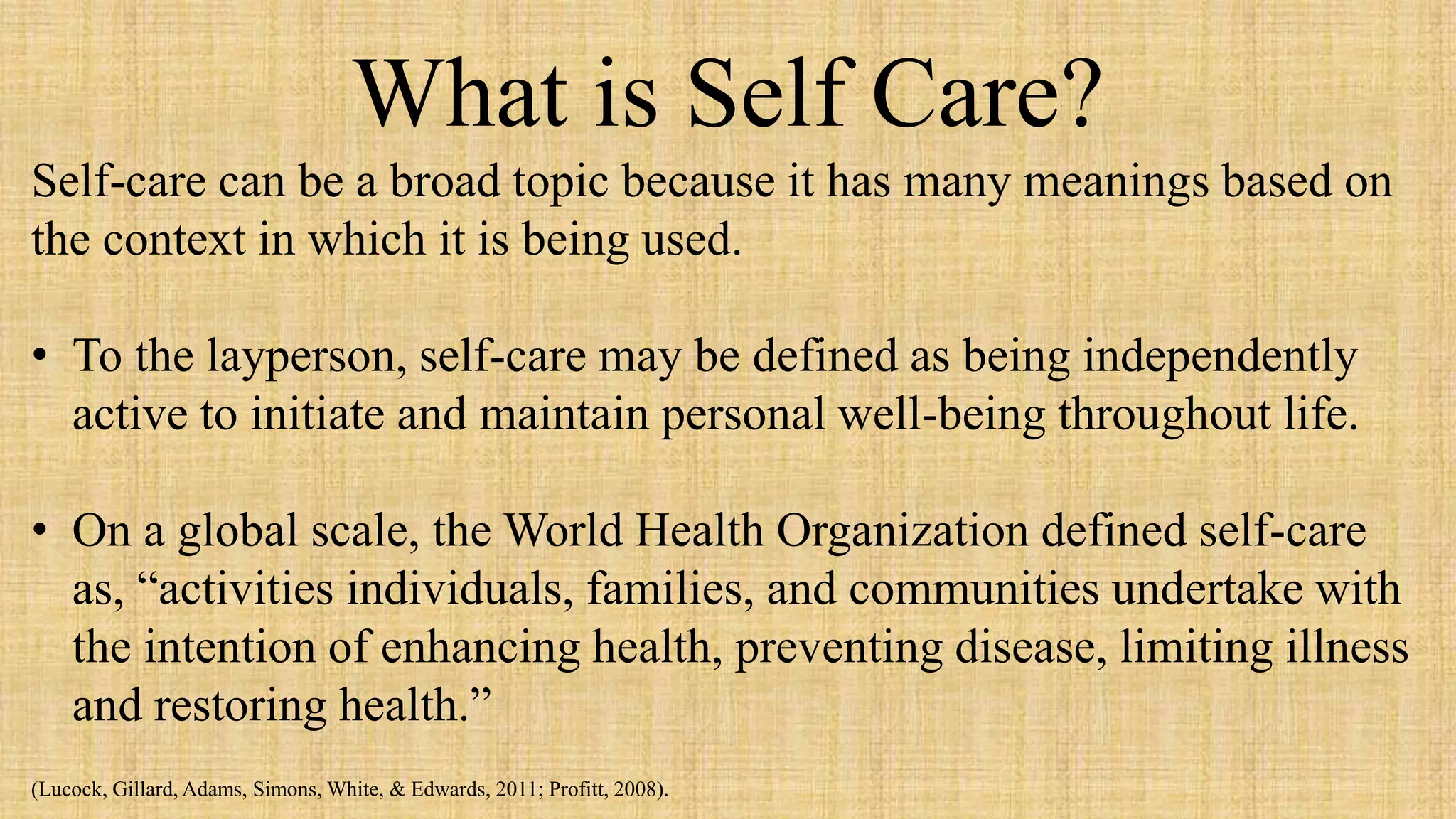 What is Self Care?

Self-care can be a broad topic because it has many meanings based on the context in which it is being used.

• To the layperson, self-care may be defined as being independently active to initiate and maintain personal well-being throughout life.

• On a global scale, the World Health Organization defined self-care as, “activities individuals, families, and communities undertake with the intention of enhancing health, preventing disease, limiting illness and restoring health.”

(Lucock, Gillard, Adams, Simons, White, & Edwards, 2011; Profitt, 2008).